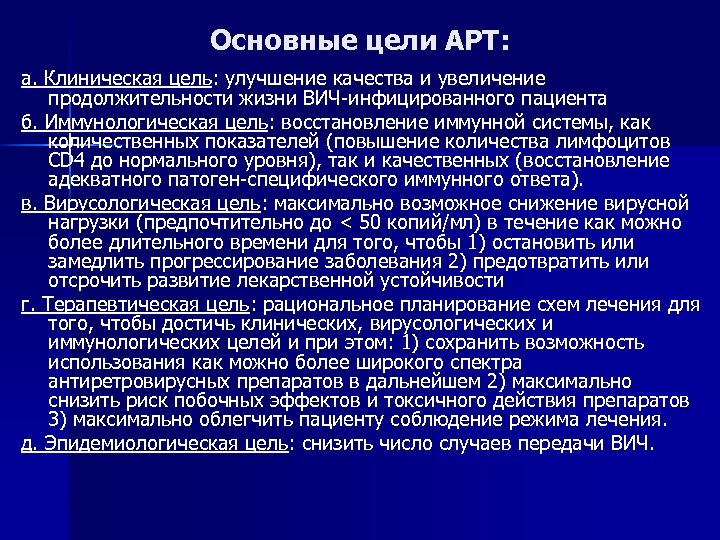 Основные цели АРТ:

а. Клиническая цель: улучшение качества и увеличение продолжительности жизни ВИЧ-инфицированного пациента

б. Иммунологическая цель: восстановление иммунной системы, как количественных показателей (повышение количества лимфоцитов CD4 до нормального уровня), так и качественных (восстановление адекватного патоген-специфического иммунного ответа).

в. Вирусологическая цель: максимально возможное снижение вирусной нагрузки (предпочтительно до < 50 копий/мл) в течение как можно более длительного времени для того, чтобы 1) остановить или замедлить прогрессирование заболевания 2) предотвратить или отсрочить развитие лекарственной устойчивости

г. Терапевтическая цель: рациональное планирование схем лечения для того, чтобы достичь клинических, вирусологических и иммунологических целей и при этом: 1) сохранить возможность использования как можно более широкого спектра антиретровирусных препаратов в дальнейшем 2) максимально снизить риск побочных эффектов и токсичного действия препаратов 3) максимально облегчить пациенту соблюдение режима лечения.

д. Эпидемиологическая цель: снизить число случаев передачи ВИЧ.